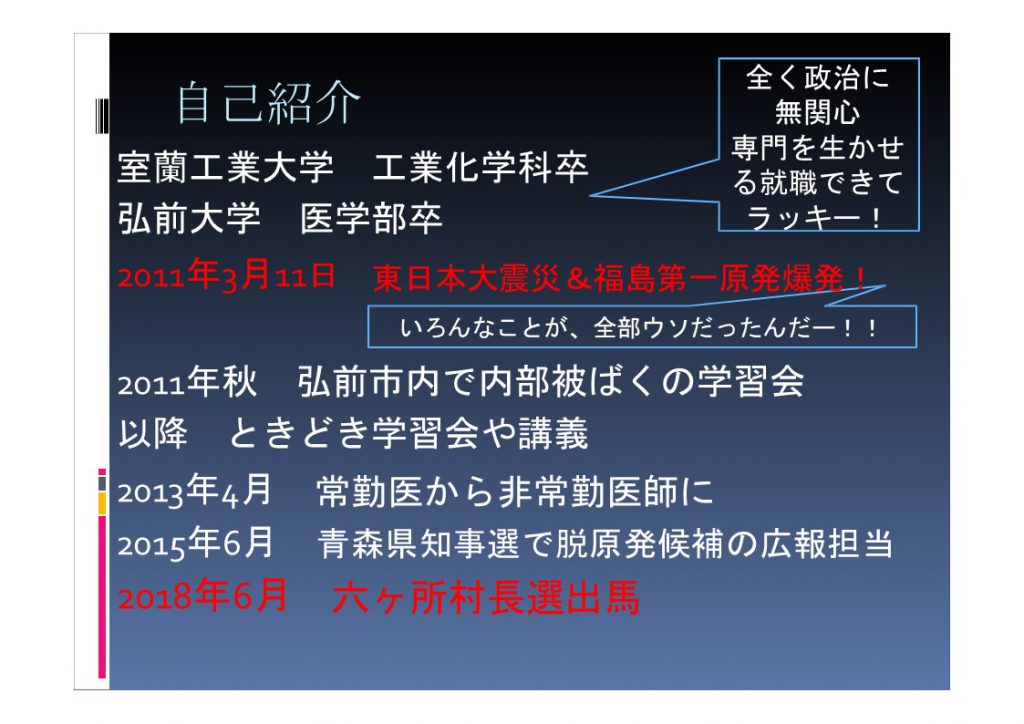 自己紹介

全く政治に無関心
専門を生かせる就職できてラッキー！

室蘭工業大学　工業化学科卒
弘前大学　医学部卒

2011年3月11日　東日本大震災＆福島第一原発爆発！

いろんなことが、全部ウソだったんだー！！

2011年秋　弘前市内で内部被ばくの学習会
以降　ときどき学習会や講義
2013年4月　常勤医から非常勤医師に
2015年6月　青森県知事選で脱原発候補の広報担当
2018年6月　六ヶ所村長選出馬